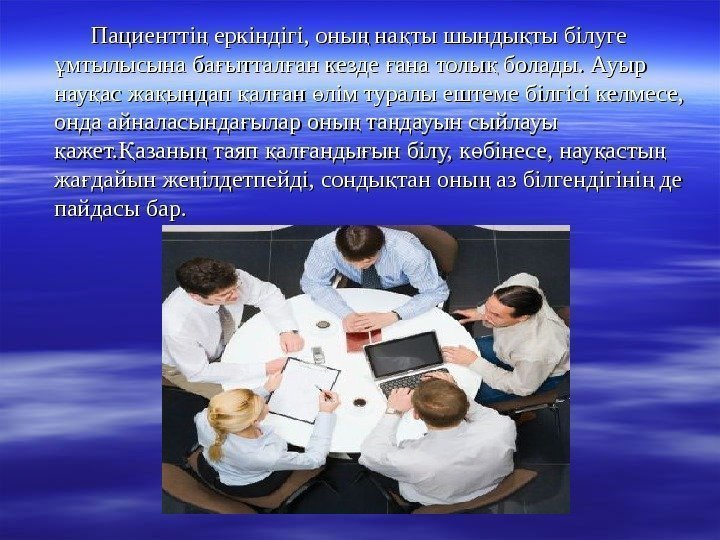 Пациенттің еркіндігі, оның нақты шындықты білуге ұмтылысына бағытталған кезде ғана толық болады. Ауыр науқас жақындап қалған өлім туралы ештеме білгісі келмесе, онда айналасындағылар оның таңдауын сыйлауы қажет.Қазаның таяп қалғандығын білу, көбінесе, науқастың жағдайын жеңілдетпейді, сондықтан оның аз білгендігінің де пайдасы бар.